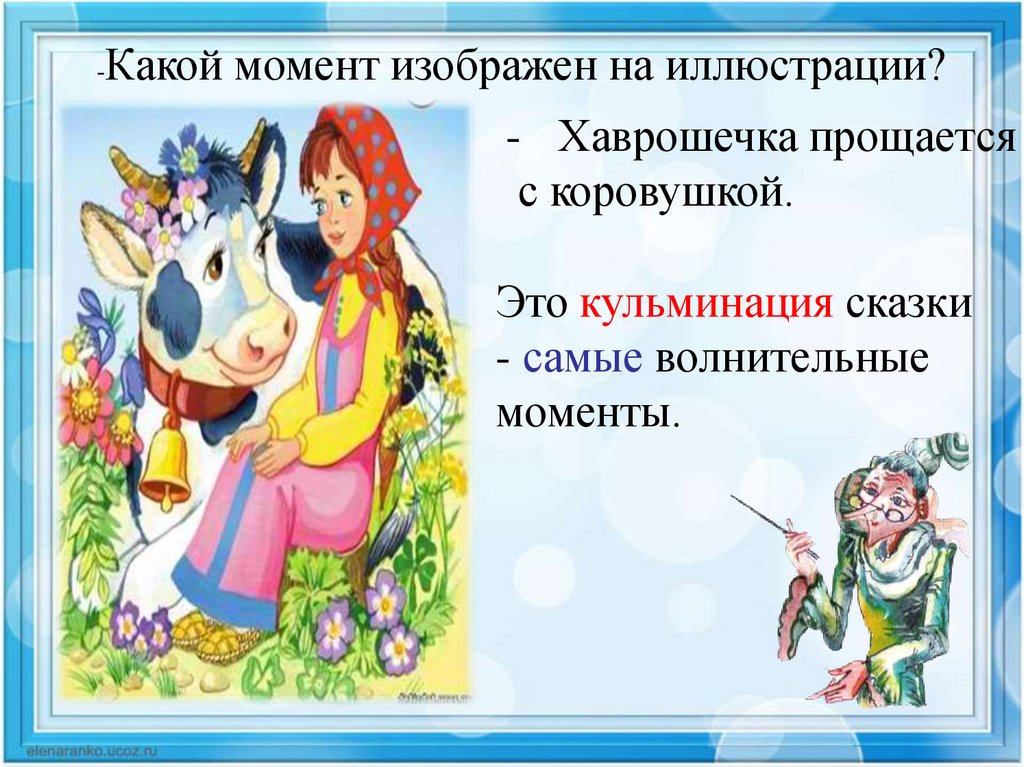 -Какой момент изображен на иллюстрации?

- Хаврошечка прощается с коровушкой.

Это кульминация сказки - самые волнительные моменты.

elenaranko.ucoz.ru